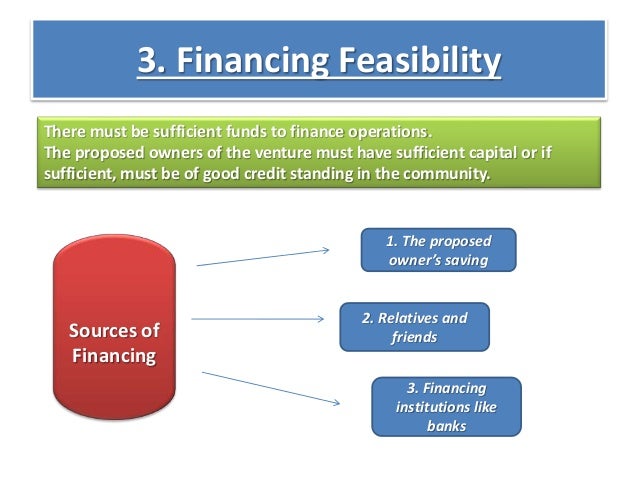 3. Financing Feasibility

There must be sufficient funds to finance operations.
The proposed owners of the venture must have sufficient capital or if sufficient, must be of good credit standing in the community.

Sources of Financing

1. The proposed owner's saving

2. Relatives and friends

3. Financing institutions like banks